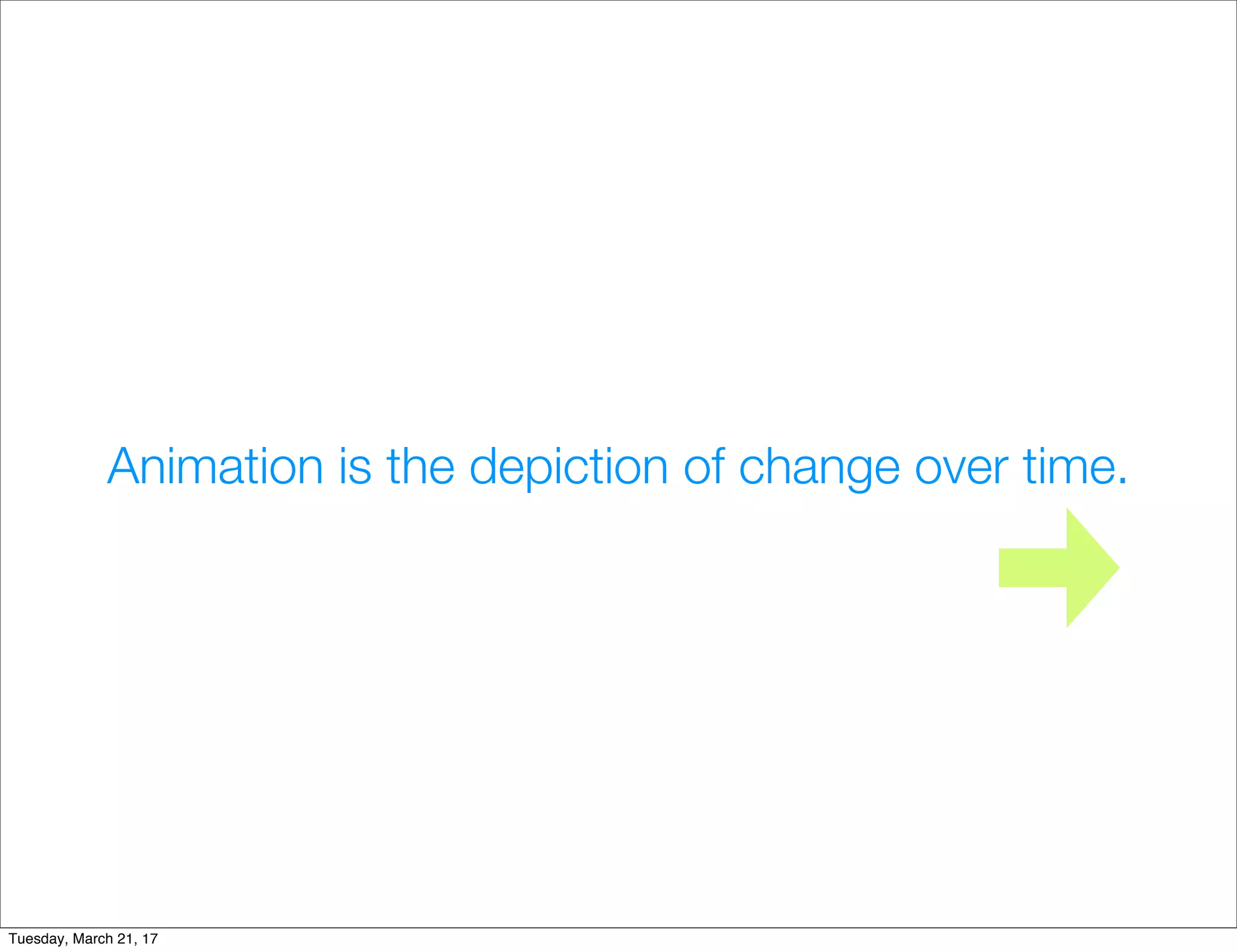 Animation is the depiction of change over time.

Tuesday, March 21, 17